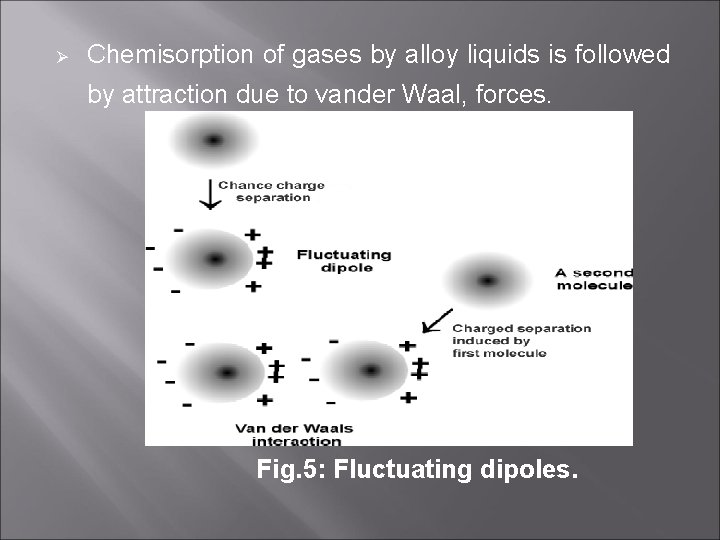 ➢ Chemisorption of gases by alloy liquids is followed by attraction due to vander Waal, forces.

Chance charge separation

Fluctuating dipole

A second molecule

Charged separation induced by first molecule

Van der Waals interaction

Fig.5: Fluctuating dipoles.